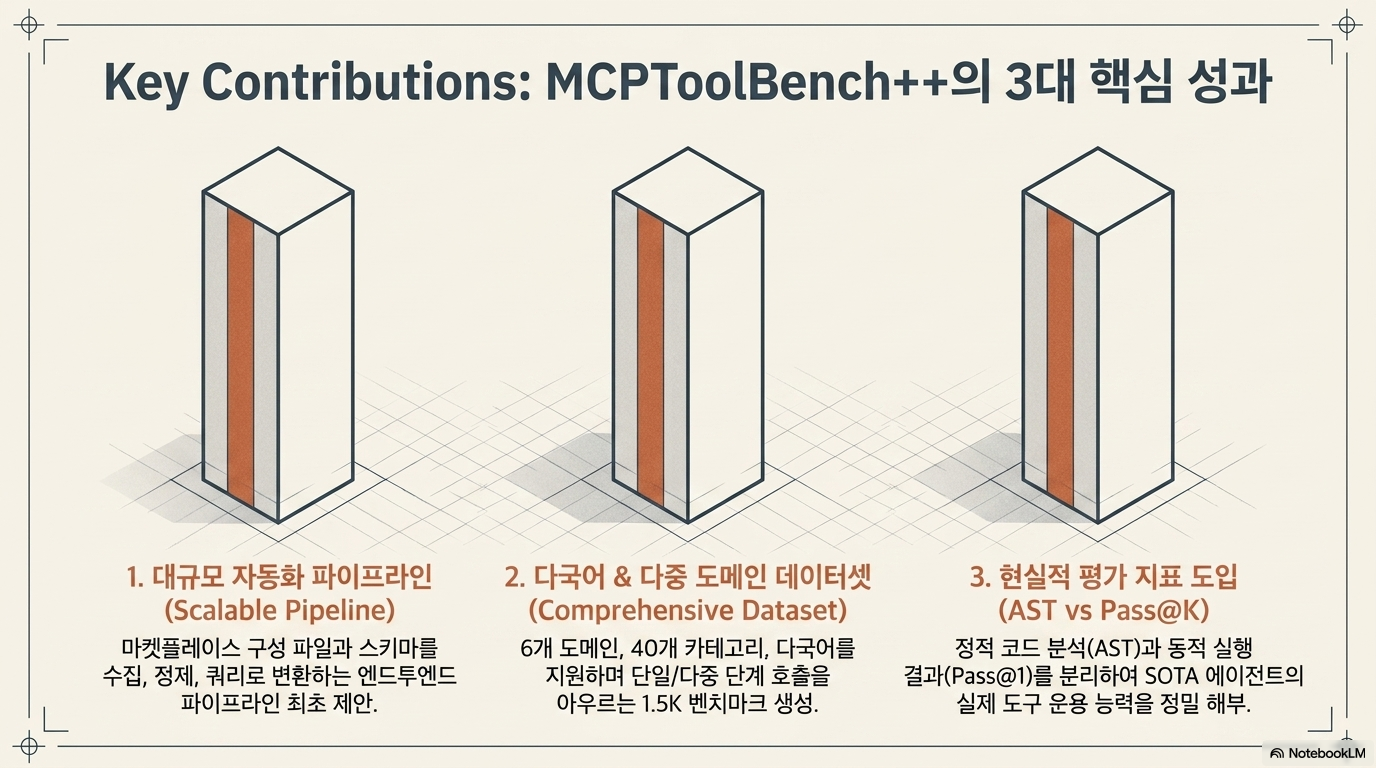 Key Contributions: MCPToolBench++의 3대 핵심 성과

1. 대규모 자동화 파이프라인
(Scalable Pipeline)

마켓플레이스 구성 파일과 스키마를 수집, 정제, 쿼리로 변환하는 엔드투엔드 파이프라인 최초 제안.

2. 다국어 & 다중 도메인 데이터셋
(Comprehensive Dataset)

6개 도메인, 40개 카테고리, 다국어를 지원하며 단일/다중 단계 호출을 아우르는 1.5K 벤치마크 생성.

3. 현실적 평가 지표 도입
(AST vs Pass@K)

정적 코드 분석(AST)과 동적 실행 결과(Pass@1)를 분리하여 SOTA 에이전트의 실제 도구 운용 능력을 정밀 해부.

NotebookLM